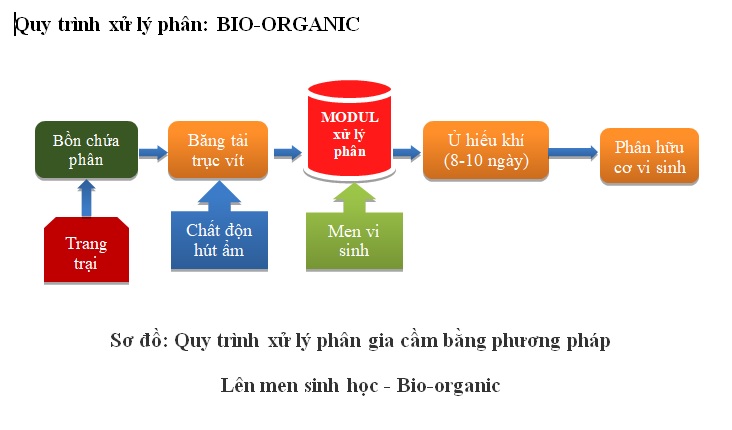 Quy trình xử lý phân: BIO-ORGANIC

Bồn chứa phân

Băng tải trục vít

MODUL xử lý phân

Ủ hiếu khí (8-10 ngày)

Phân hữu cơ vi sinh

Trang trại

Chất độn hút ẩm

Men vi sinh

Sơ đồ: Quy trình xử lý phân gia cầm bằng phương pháp

Lên men sinh học - Bio-organic